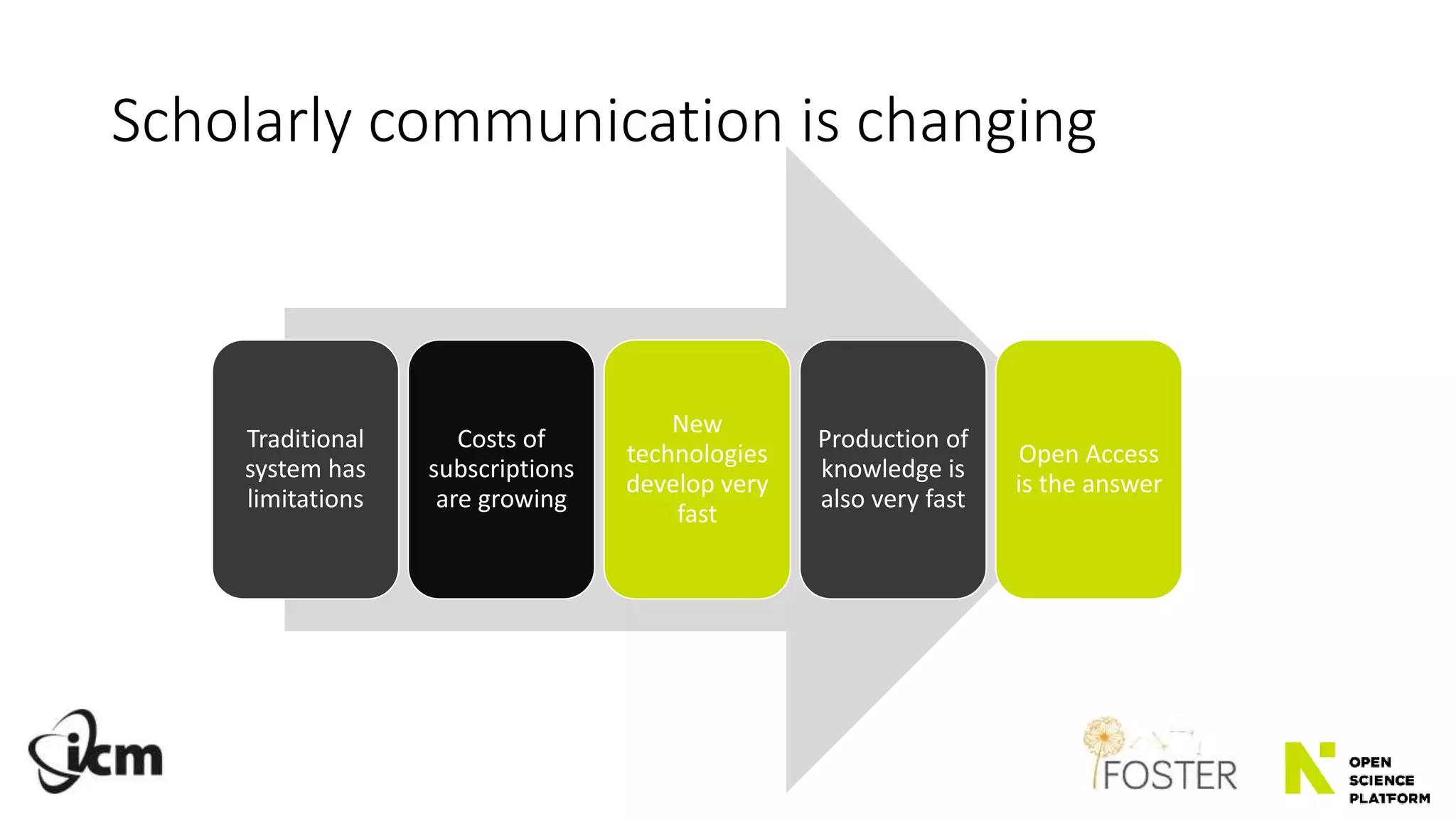 Scholarly communication is changing

Traditional system has limitations

Costs of subscriptions are growing

New technologies develop very fast

Production of knowledge is also very fast

Open Access is the answer

icm

FOSTER

OPEN SCIENCE PLATFORM